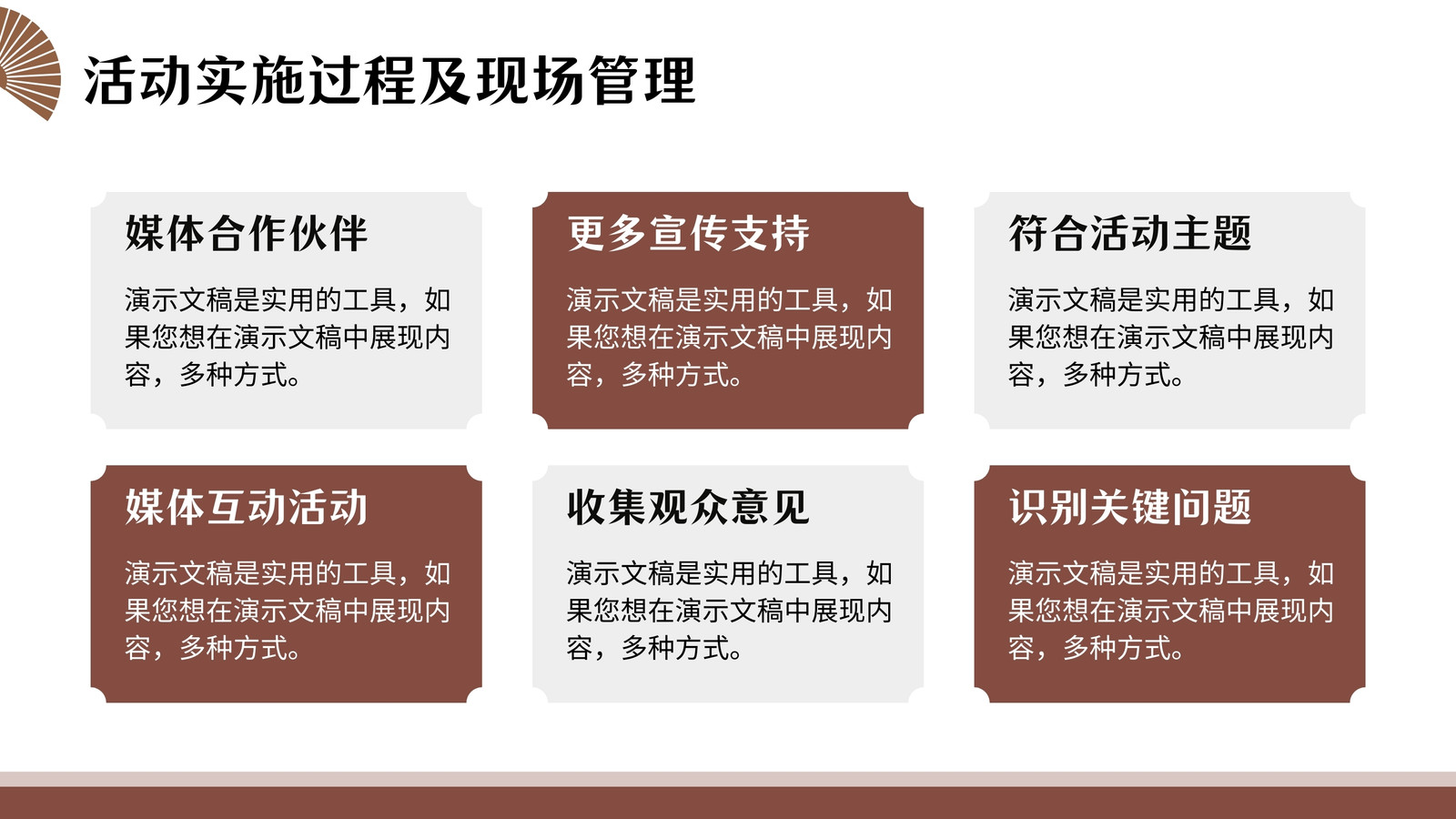 活动实施过程及现场管理

媒体合作伙伴

演示文稿是实用的工具，如果您想在演示文稿中展现内容，多种方式。

更多宣传支持

演示文稿是实用的工具，如果您想在演示文稿中展现内容，多种方式。

符合活动主题

演示文稿是实用的工具，如果您想在演示文稿中展现内容，多种方式。

媒体互动活动

演示文稿是实用的工具，如果您想在演示文稿中展现内容，多种方式。

收集观众意见

演示文稿是实用的工具，如果您想在演示文稿中展现内容，多种方式。

识别关键问题

演示文稿是实用的工具，如果您想在演示文稿中展现内容，多种方式。